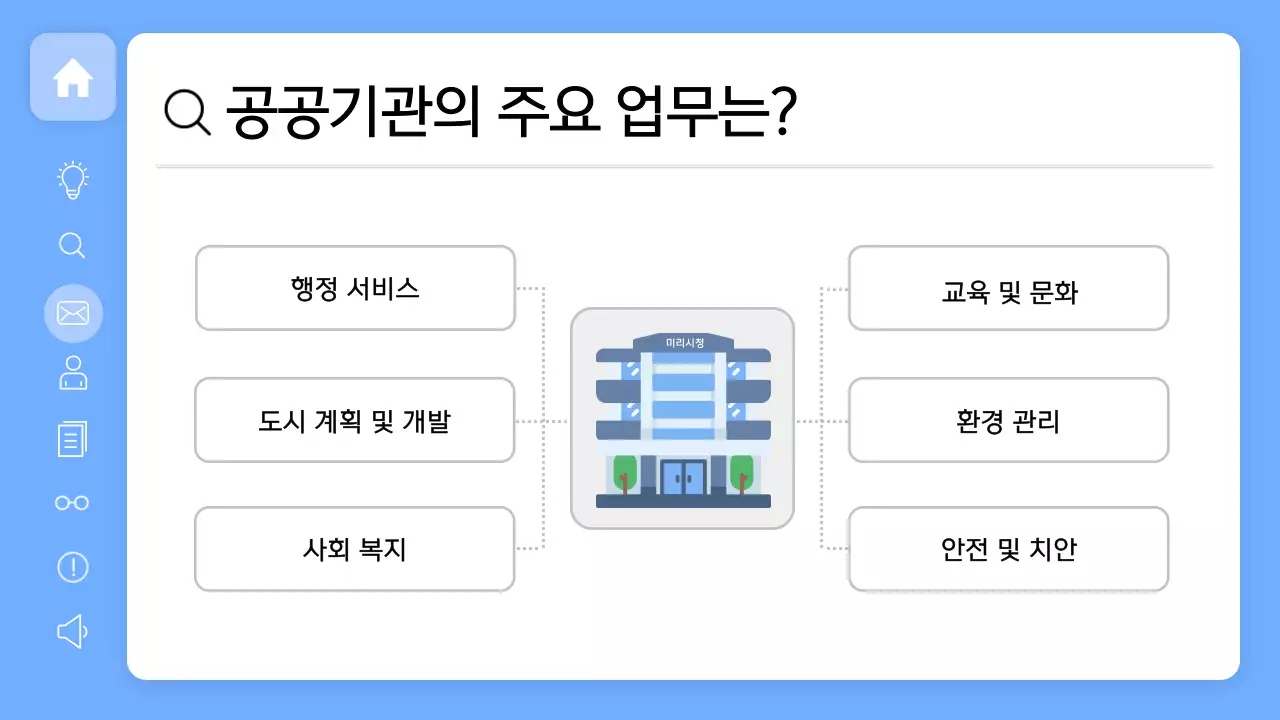 공공기관의 주요 업무는?

행정 서비스

도시 계획 및 개발

사회 복지

미리시청

교육 및 문화

환경 관리

안전 및 치안